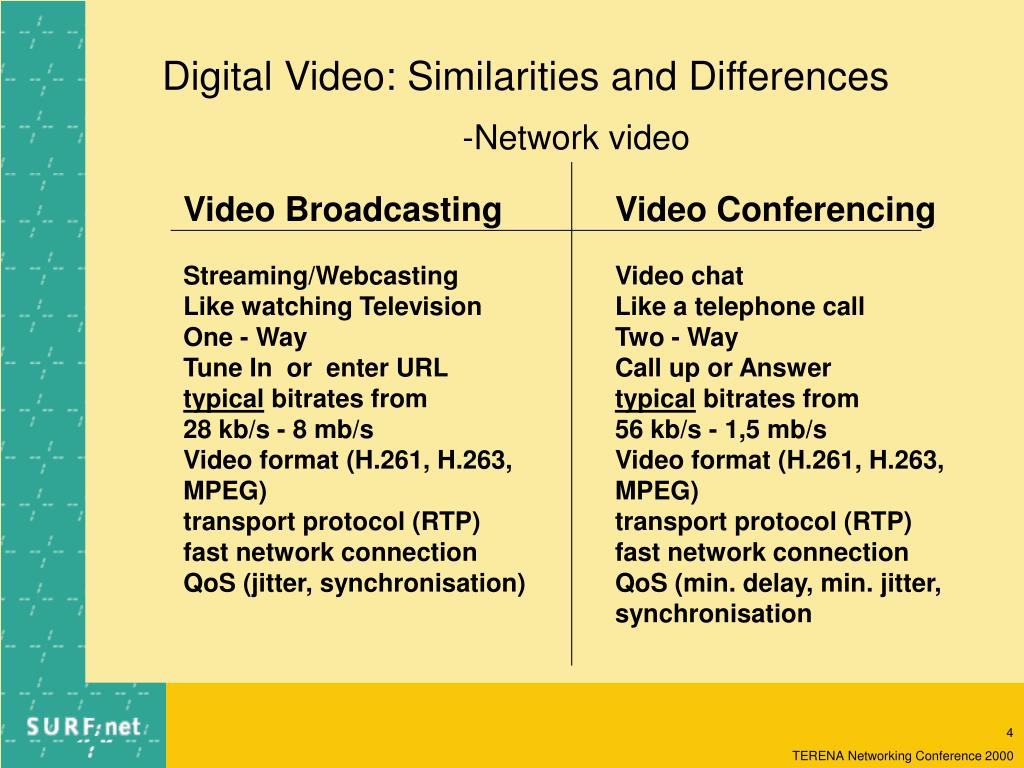 Digital Video: Similarities and Differences

-Network video

Video Broadcasting

Streaming/Webcasting
Like watching Television
One - Way
Tune In or enter URL
typical bitrates from
28 kb/s - 8 mb/s
Video format (H.261, H.263, MPEG)
transport protocol (RTP)
fast network connection
QoS (jitter, synchronisation)

Video Conferencing

Video chat
Like a telephone call
Two - Way
Call up or Answer
typical bitrates from
56 kb/s - 1,5 mb/s
Video format (H.261, H.263, MPEG)
transport protocol (RTP)
fast network connection
QoS (min. delay, min. jitter, synchronisation

SURF net

4

TERENA Networking Conference 2000